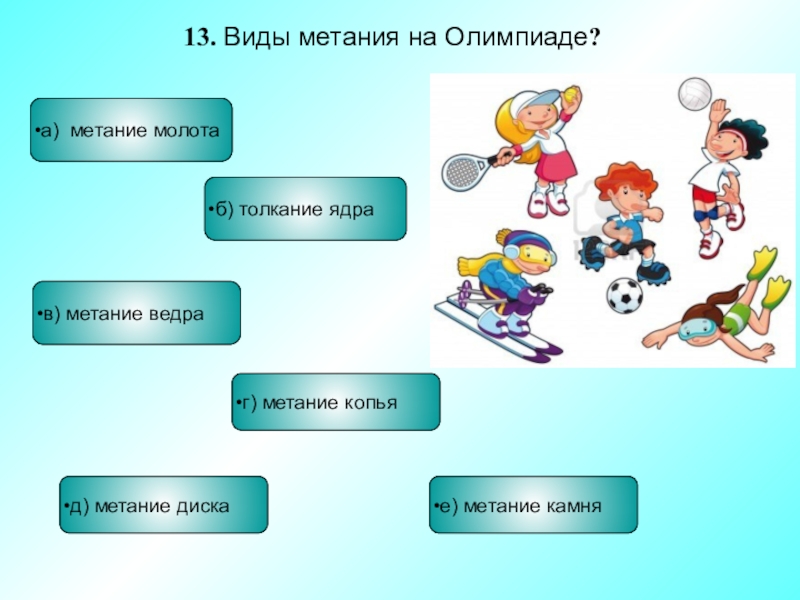 13. Виды метания на Олимпиаде?

•а) метание молота

•б) толкание ядра

•в) метание ведра

•г) метание копья

•д) метание диска

•е) метание камня